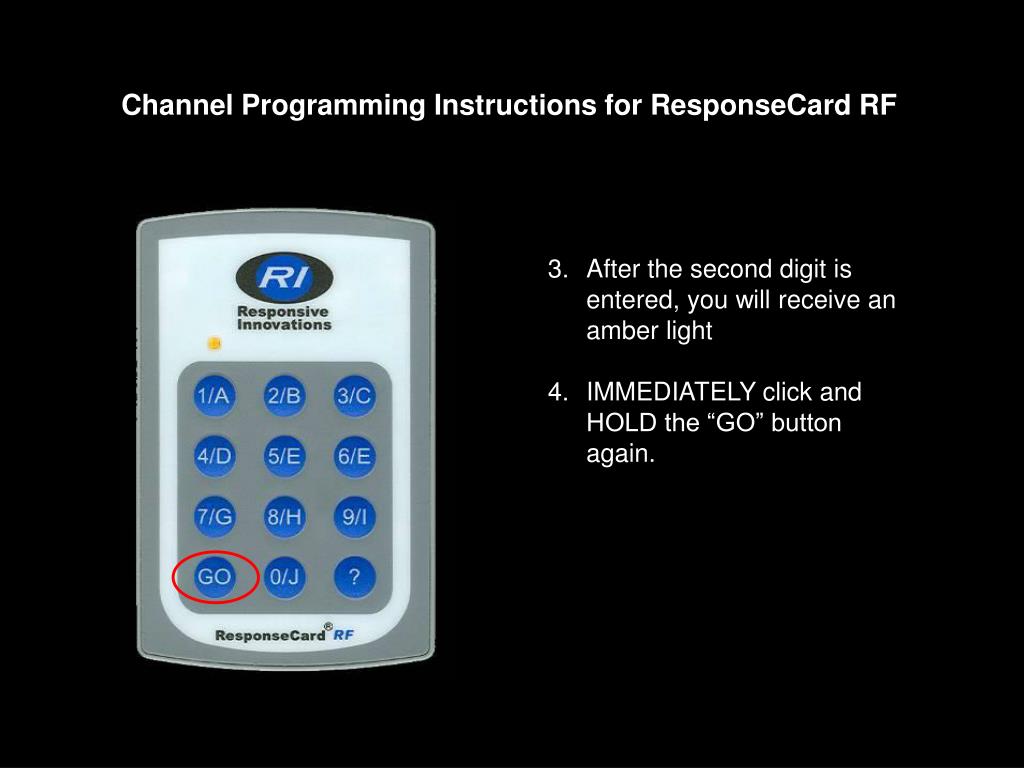 Channel Programming Instructions for ResponseCard RF

RI
Responsive Innovations

1/A 2/B 3/C
4/D 5/E 6/E
7/G 8/H 9/I
GO 0/J ?

ResponseCard® RF

3. After the second digit is entered, you will receive an amber light

4. IMMEDIATELY click and HOLD the “GO” button again.